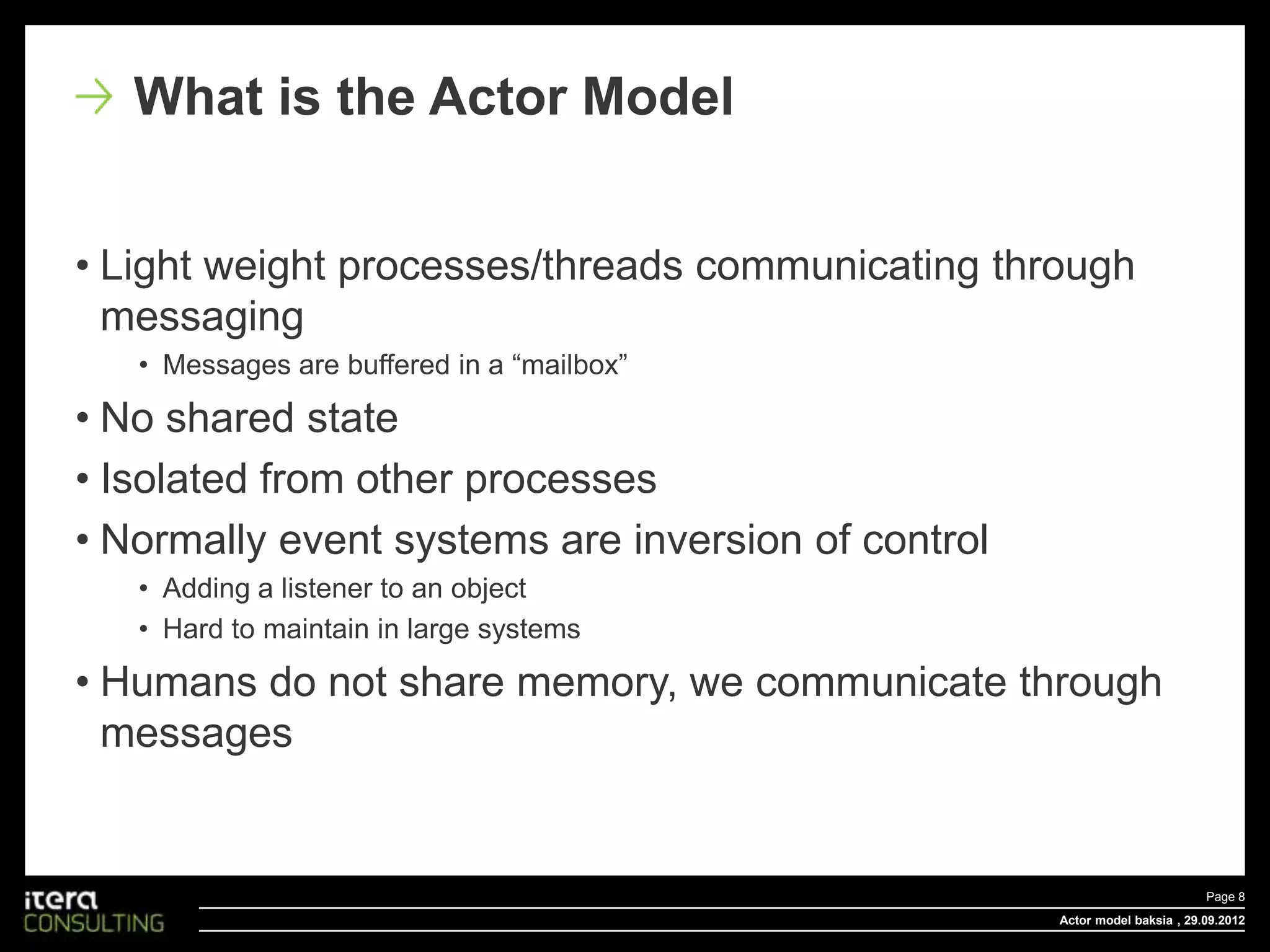 → What is the Actor Model

• Light weight processes/threads communicating through messaging
  • Messages are buffered in a “mailbox”
• No shared state
• Isolated from other processes
• Normally event systems are inversion of control
  • Adding a listener to an object
  • Hard to maintain in large systems
• Humans do not share memory, we communicate through messages

itera CONSULTING

Page 8

Actor model baksia , 29.09.2012